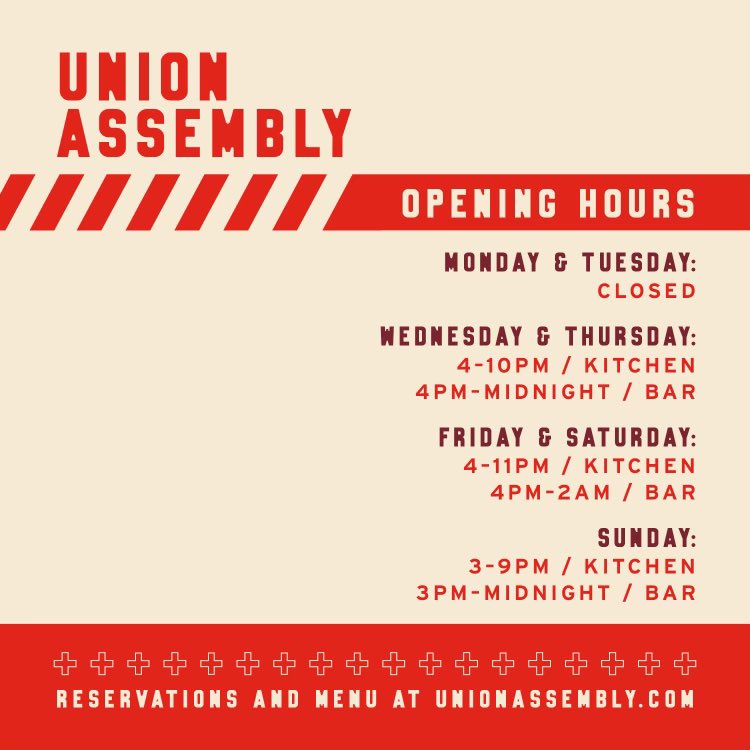 UNION ASSEMBLY

OPENING HOURS

MONDAY & TUESDAY:
CLOSED

WEDNESDAY & THURSDAY:
4-10PM / KITCHEN
4PM-MIDNIGHT / BAR

FRIDAY & SATURDAY:
4-11PM / KITCHEN
4PM-2AM / BAR

SUNDAY:
3-9PM / KITCHEN
3PM-MIDNIGHT / BAR

RESERVATIONS AND MENU AT UNIONASSEMBLY.COM